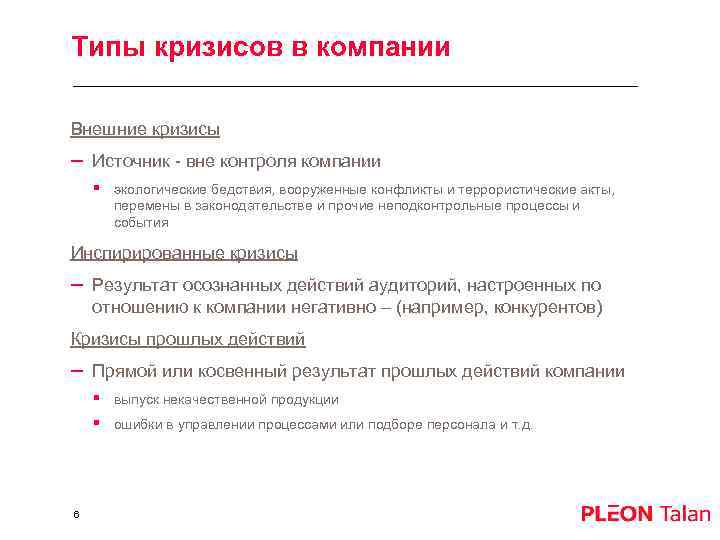 Типы кризисов в компании

Внешние кризисы

– Источник - вне контроля компании

▪ экологические бедствия, вооруженные конфликты и террористические акты, перемены в законодательстве и прочие неподконтрольные процессы и события

Инспирированные кризисы

– Результат осознанных действий аудиторий, настроенных по отношению к компании негативно – (например, конкурентов)

Кризисы прошлых действий

– Прямой или косвенный результат прошлых действий компании

▪ выпуск некачественной продукции

▪ ошибки в управлении процессами или подборе персонала и т.д.

6

PLEON Talan